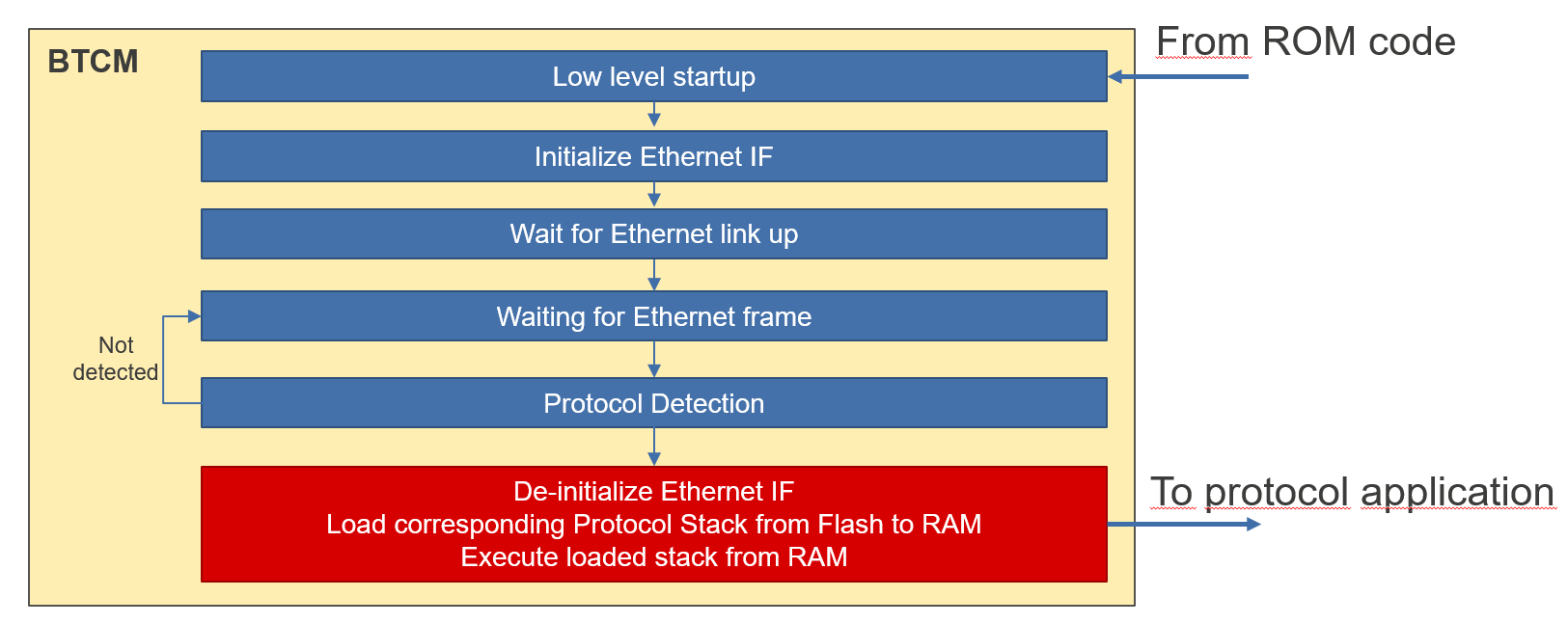 BTCM

From ROM code

Low level startup

Initialize Ethernet IF

Wait for Ethernet link up

Waiting for Ethernet frame

Not detected

Protocol Detection

De-initialize Ethernet IF
Load corresponding Protocol Stack from Flash to RAM
Execute loaded stack from RAM

To protocol application